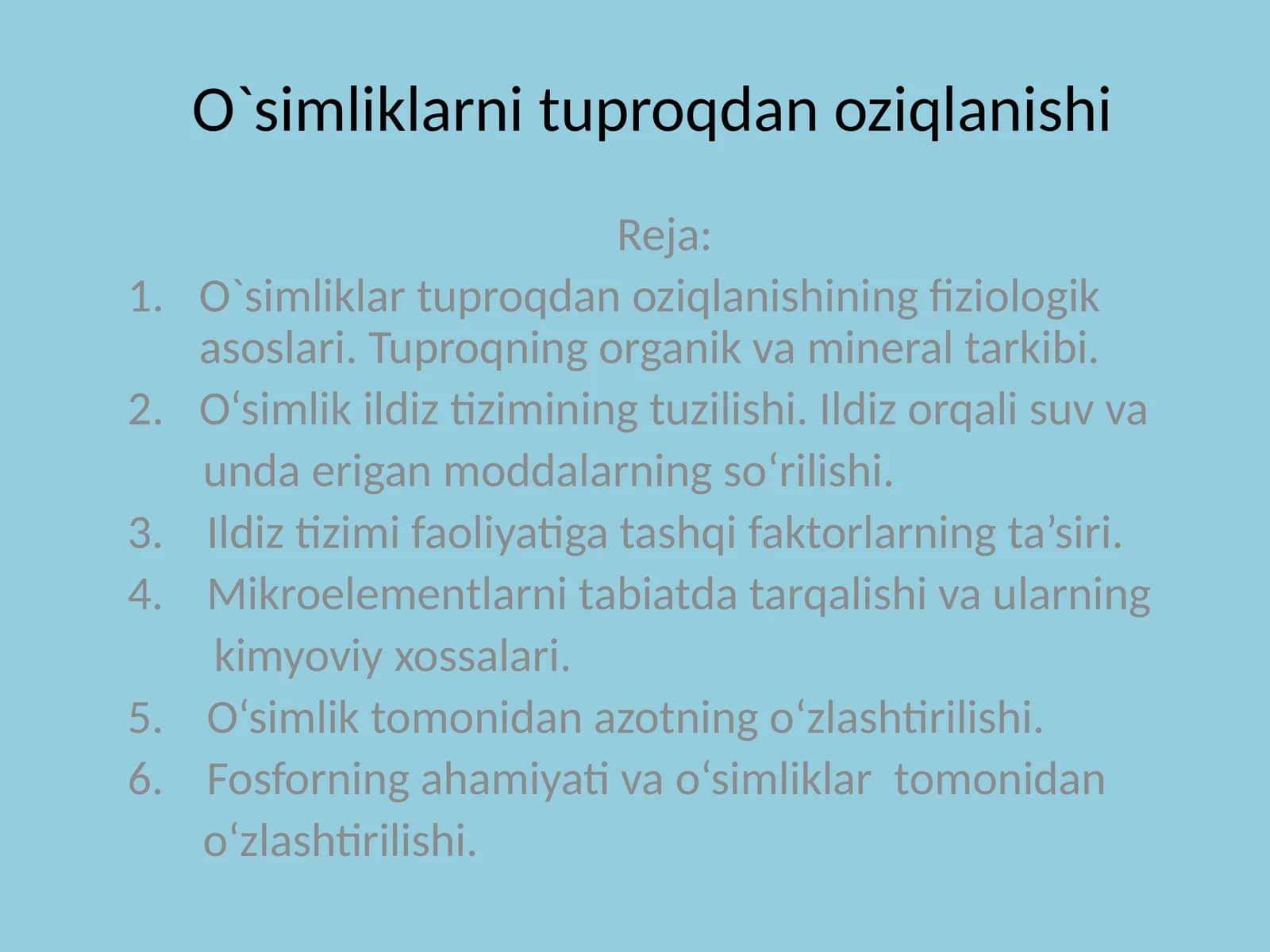 O`simliklarni tuproqdan oziqlanishi

Reja:

1. O`simliklar tuproqdan oziqlanishining fiziologik asoslari. Tuproqning organik va mineral tarkibi.
2. O‘simlik ildiz tizimining tuzilishi. Ildiz orqali suv va unda erigan moddalarning so‘rilishi.
3. Ildiz tizimi faoliyatiga tashqi faktorlarning ta’siri.
4. Mikroelementlarni tabiatda tarqalishi va ularning kimyoviy xossalari.
5. O‘simlik tomonidan azotning o‘zlashtirilishi.
6. Fosforning ahamiyati va o‘simliklar tomonidan o‘zlashtirilishi.